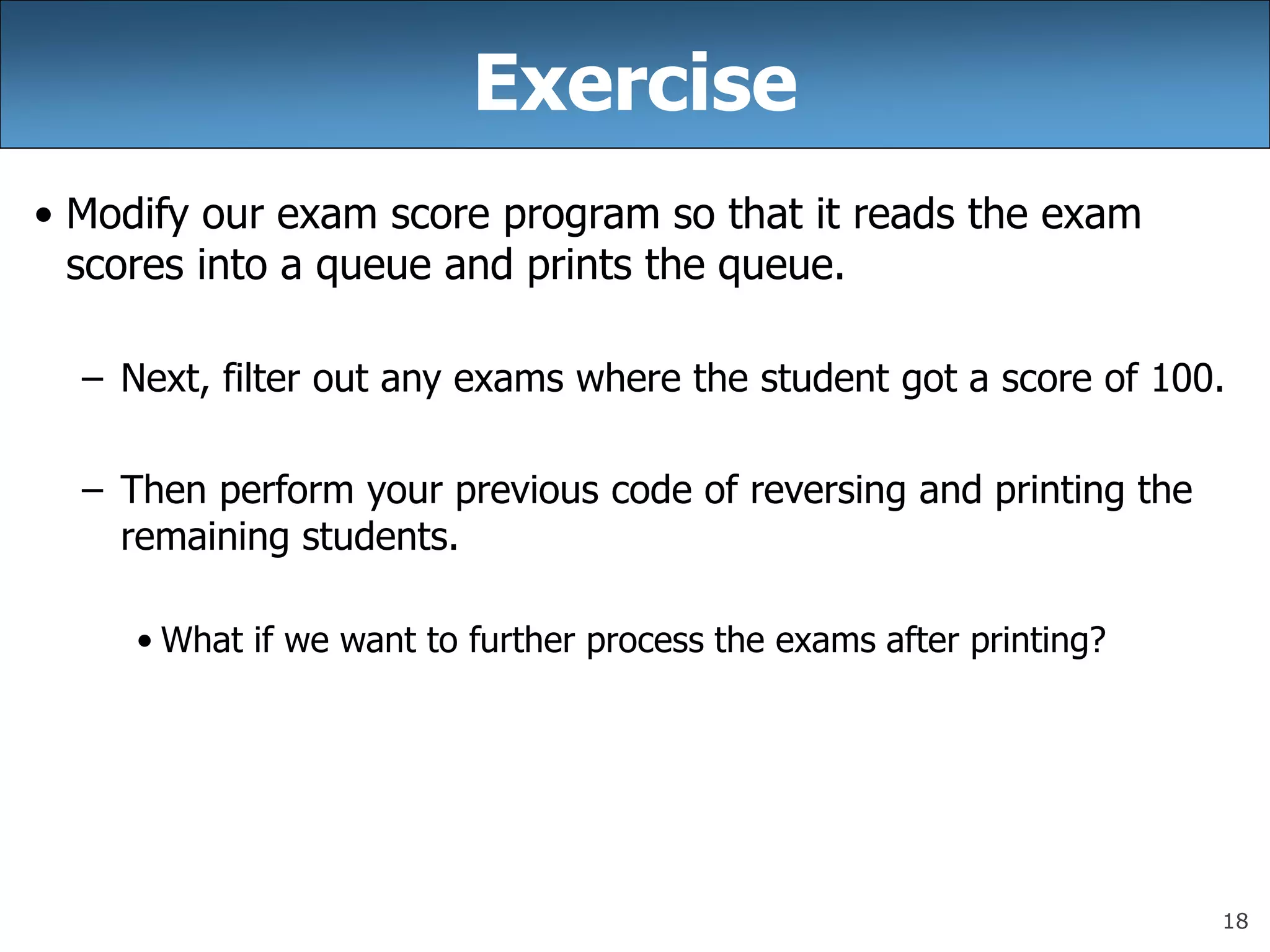 Exercise

• Modify our exam score program so that it reads the exam scores into a queue and prints the queue.

– Next, filter out any exams where the student got a score of 100.

– Then perform your previous code of reversing and printing the remaining students.

• What if we want to further process the exams after printing?

18